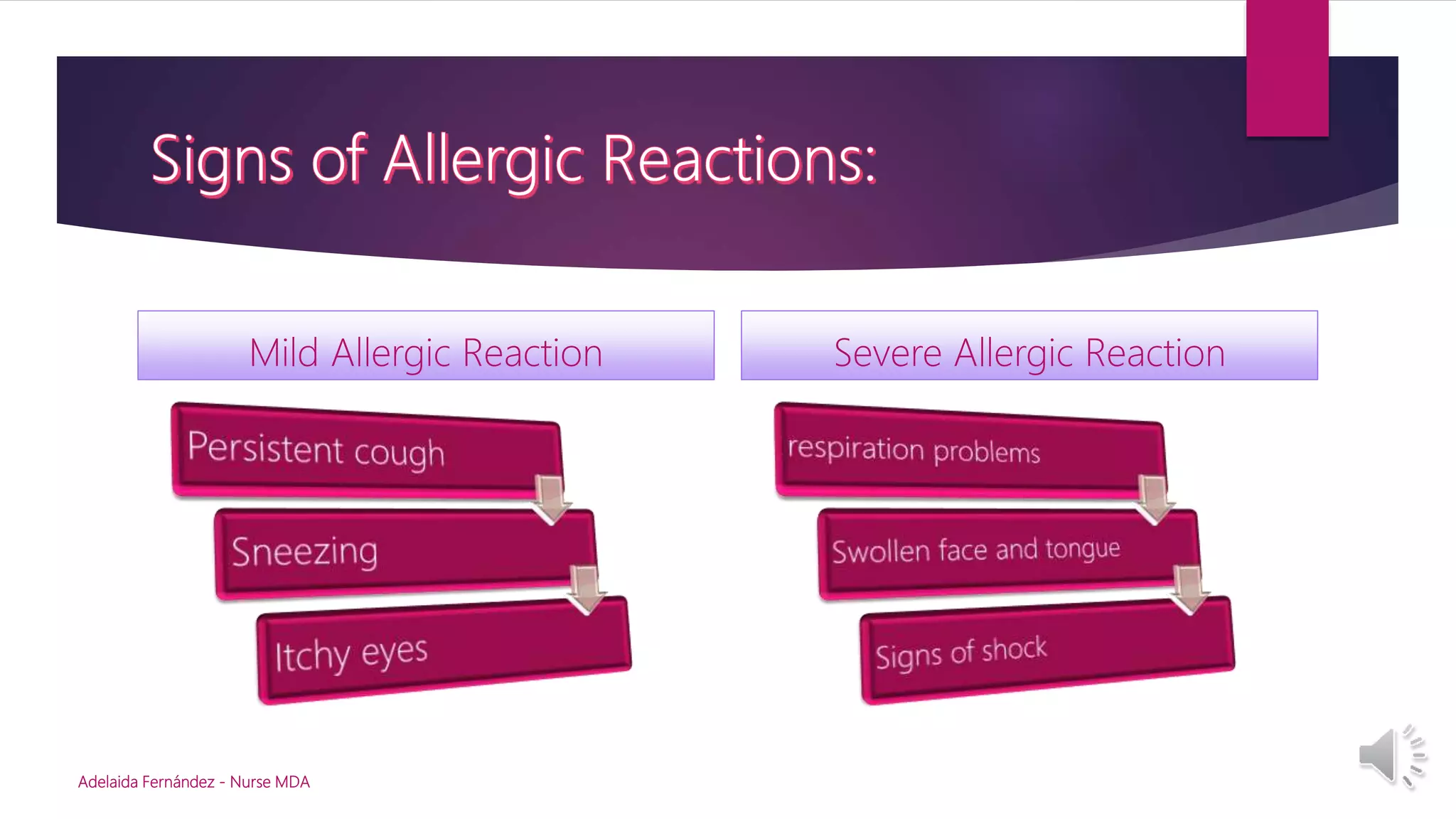 Signs of Allergic Reactions:

Mild Allergic Reaction

Persistent cough

Sneezing

Itchy eyes

Severe Allergic Reaction

respiration problems

Swollen face and tongue

Signs of shock

Adelaida Fernández - Nurse MDA